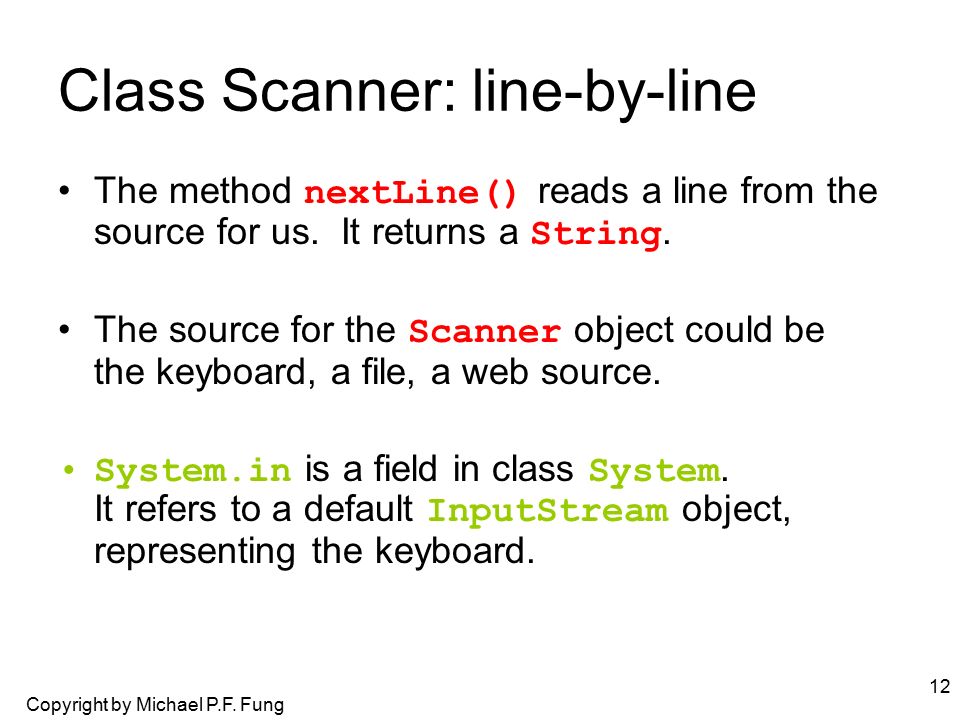 Class Scanner: line-by-line

• The method nextLine() reads a line from the source for us. It returns a String.

• The source for the Scanner object could be the keyboard, a file, a web source.

• System.in is a field in class System.
It refers to a default InputStream object, representing the keyboard.

12

Copyright by Michael P.F. Fung